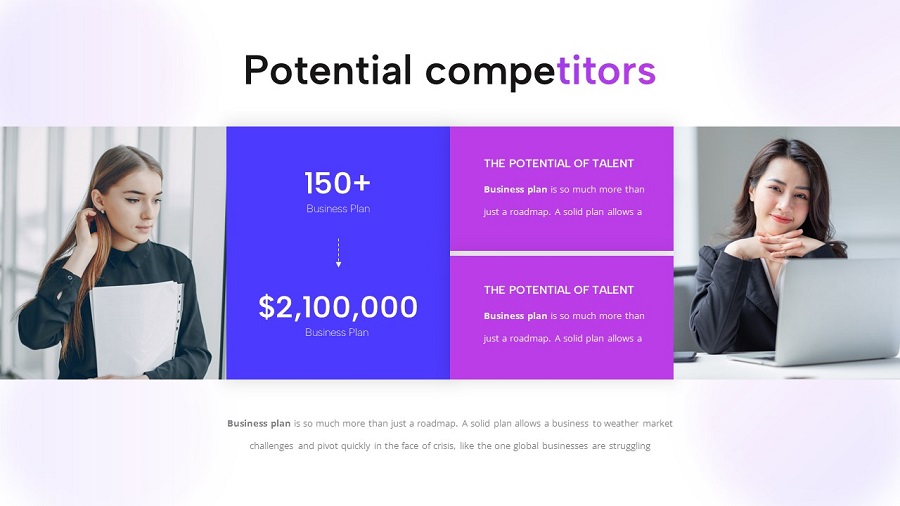 Potential competitors

150+
Business Plan

$2,100,000
Business Plan

THE POTENTIAL OF TALENT
Business plan is so much more than just a roadmap. A solid plan allows a

THE POTENTIAL OF TALENT
Business plan is so much more than just a roadmap. A solid plan allows a

Business plan is so much more than just a roadmap. A solid plan allows a business to weather market challenges and pivot quickly in the face of crisis, like the one global businesses are struggling